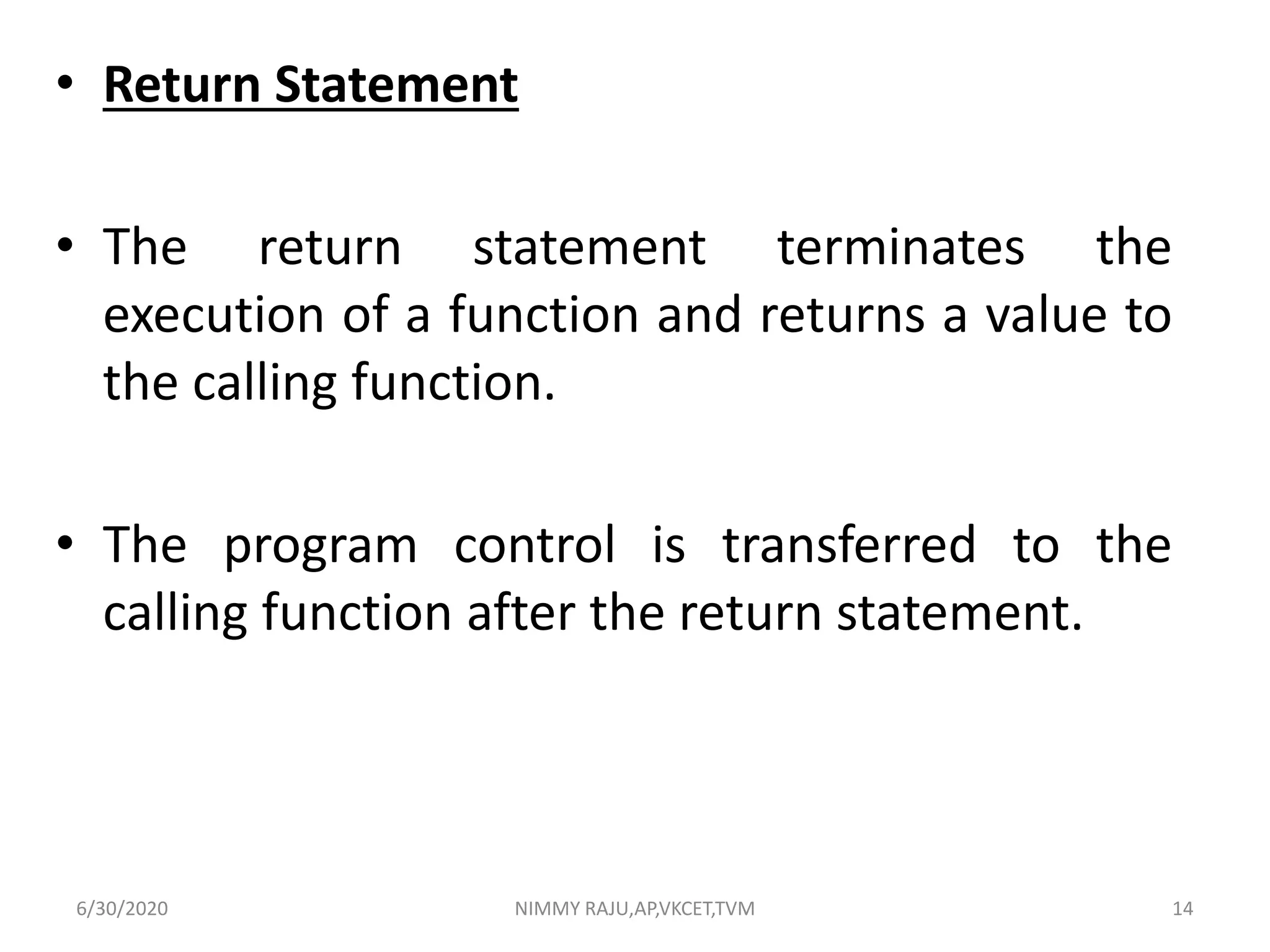 • Return Statement

• The return statement terminates the execution of a function and returns a value to the calling function.

• The program control is transferred to the calling function after the return statement.

6/30/2020 NIMMY RAJU,AP,VKCET,TVM 14